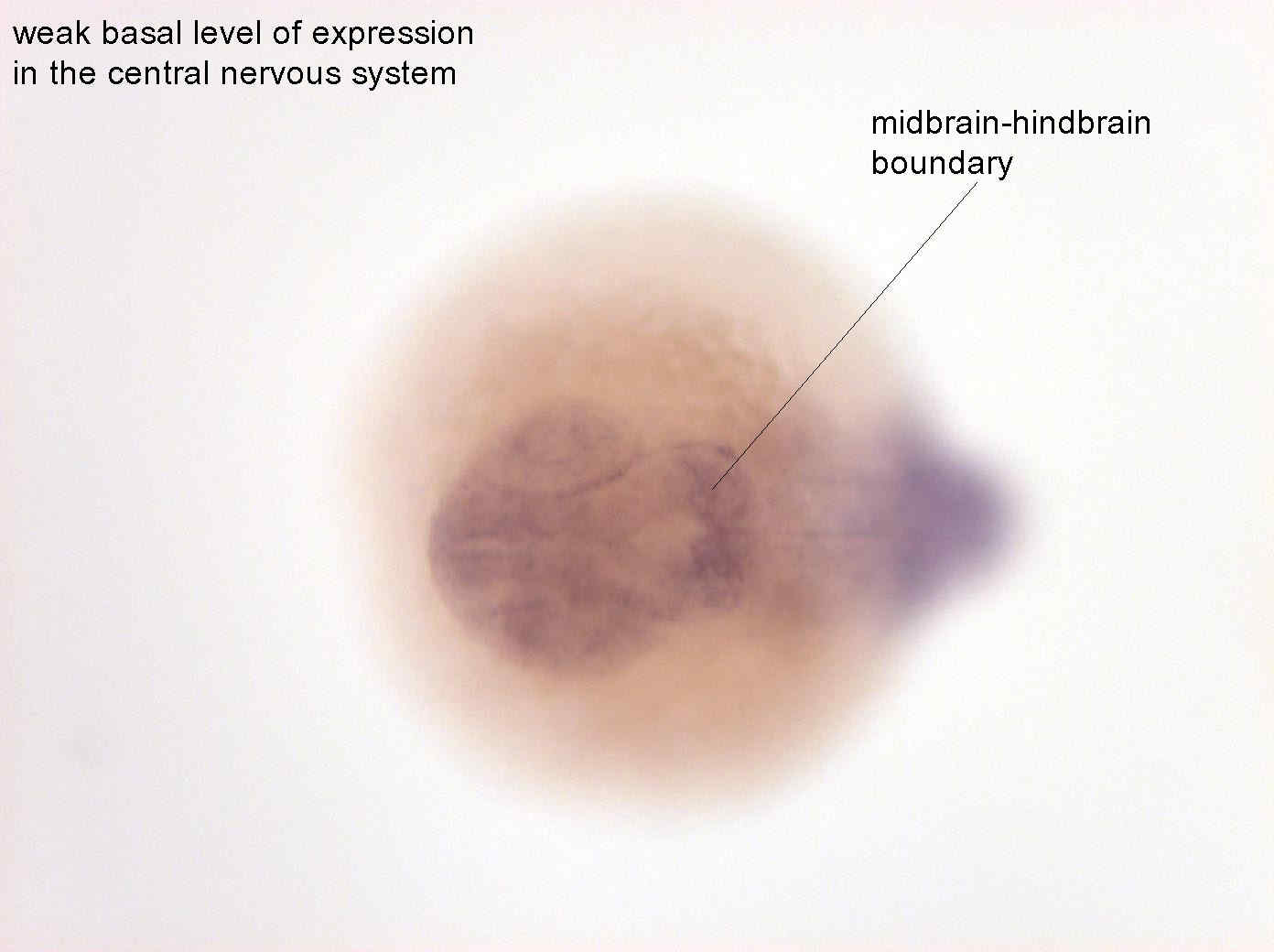 weak basal level of expression in the central nervous system

midbrain-hindbrain boundary